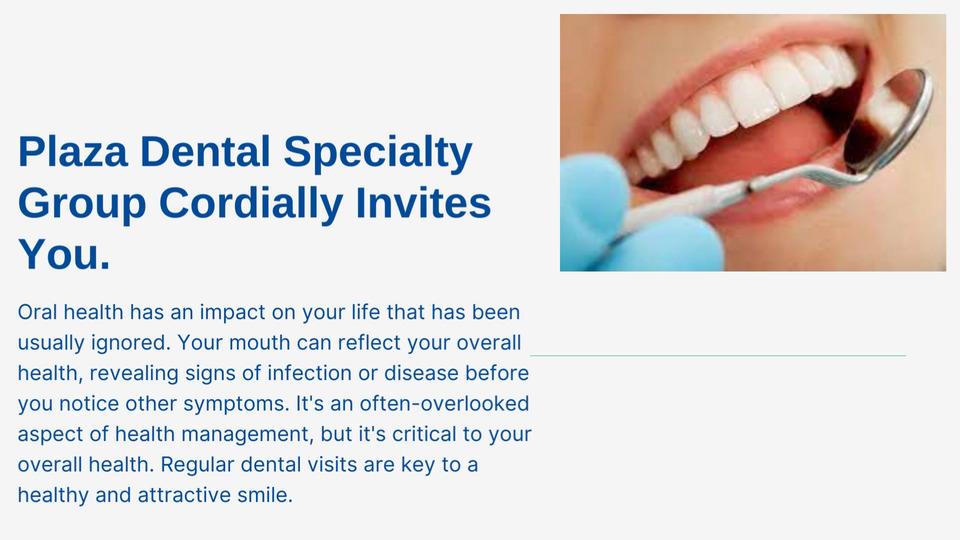 Plaza Dental Specialty Group Cordially Invites You.

Oral health has an impact on your life that has been usually ignored. Your mouth can reflect your overall health, revealing signs of infection or disease before you notice other symptoms. It's an often-overlooked aspect of health management, but it's critical to your overall health. Regular dental visits are key to a healthy and attractive smile.